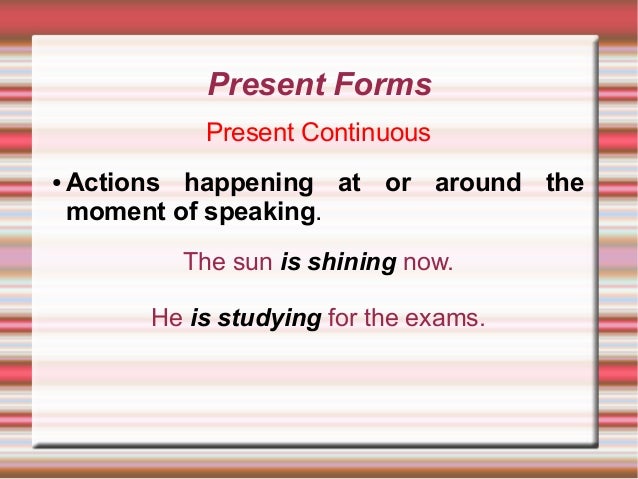 Present Forms

Present Continuous

• Actions happening at or around the moment of speaking.

The sun is shining now.

He is studying for the exams.